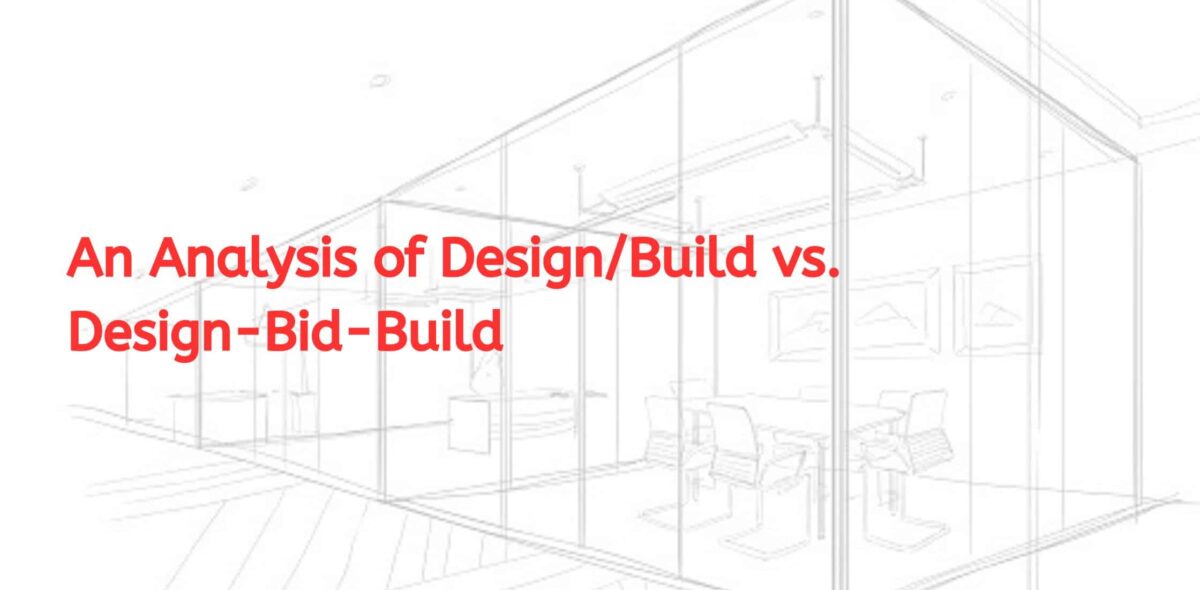 An Analysis of Design/Build vs. Design-Bid-Build